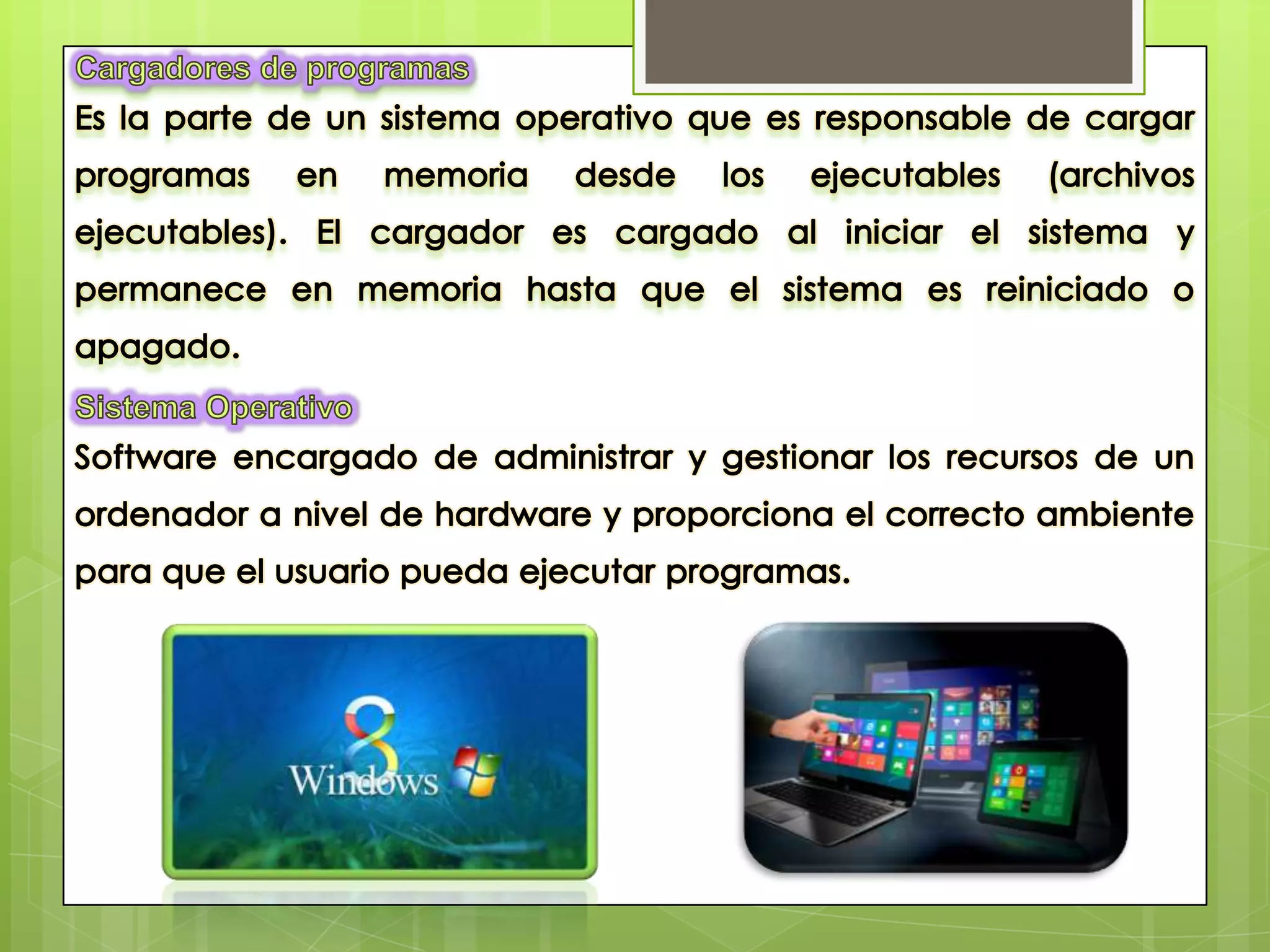 Cargadores de programas

Es la parte de un sistema operativo que es responsable de cargar programas en memoria desde los ejecutables (archivos ejecutables). El cargador es cargado al iniciar el sistema y permanece en memoria hasta que el sistema es reiniciado o apagado.

Sistema Operativo

Software encargado de administrar y gestionar los recursos de un ordenador a nivel de hardware y proporciona el correcto ambiente para que el usuario pueda ejecutar programas.

8 Windows